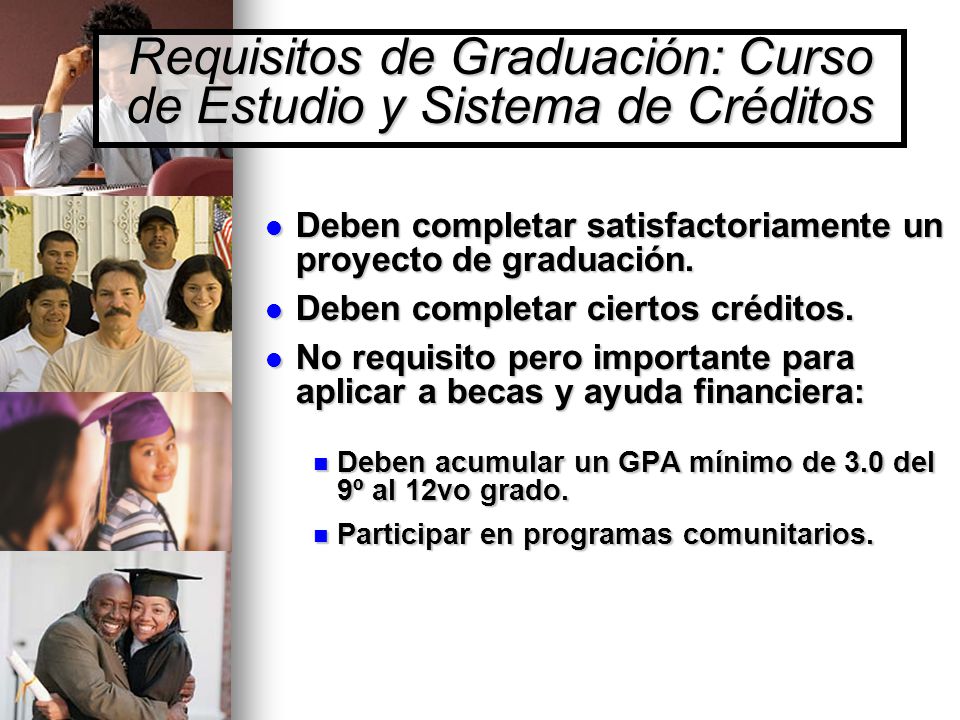 Requisitos de Graduación: Curso de Estudio y Sistema de Créditos

- Deben completar satisfactoriamente un proyecto de graduación.
- Deben completar ciertos créditos.
- No requisito pero importante para aplicar a becas y ayuda financiera:
  - Deben acumular un GPA mínimo de 3.0 del 9º al 12vo grado.
  - Participar en programas comunitarios.